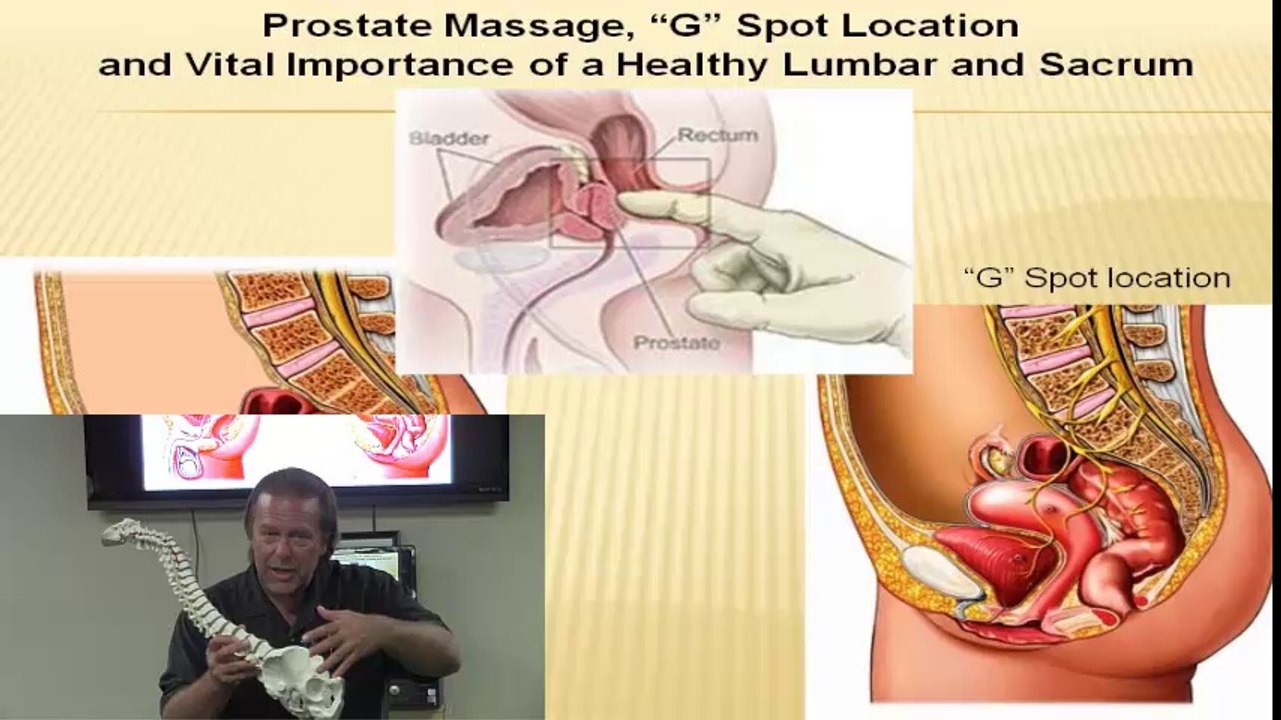 Prostate Massage, “G” Spot Location and Vital Importance of a Healthy Lumbar and Sacrum

Bladder

Rectum

Prostate

“G” Spot location